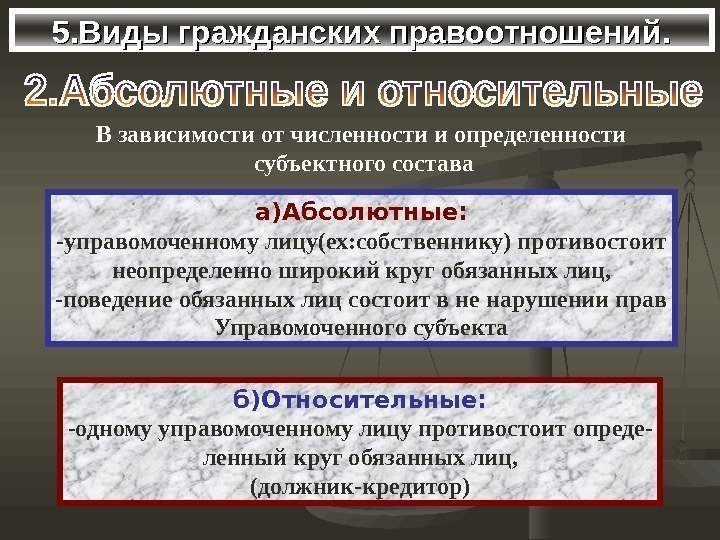 5.Виды гражданских правоотношений.

2.Абсолютные и относительные

В зависимости от численности и определенности субъектного состава

а)Абсолютные:
-управомоченному лицу(ex:собственнику) противостоит неопределенно широкий круг обязанных лиц,
-поведение обязанных лиц состоит в не нарушении прав Управомоченного субъекта

б)Относительные:
-одному управомоченному лицу противостоит определенный круг обязанных лиц,
(должник-кредитор)